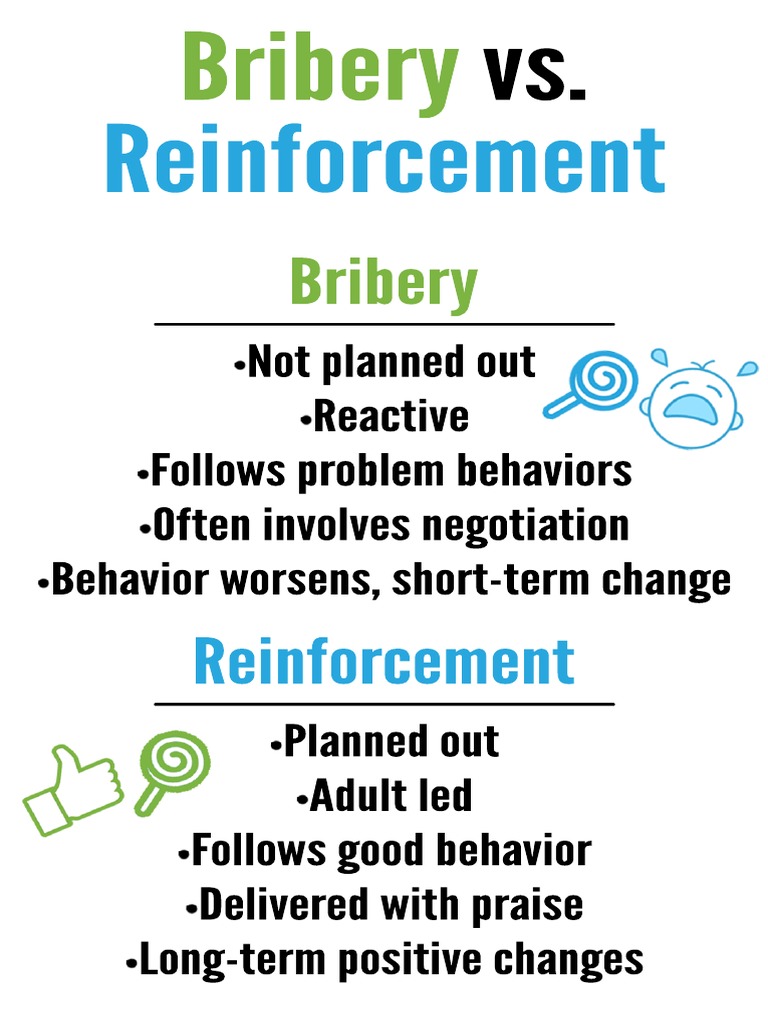 Bribery vs. Reinforcement

Bribery

•Not planned out
•Reactive
•Follows problem behaviors
•Often involves negotiation
•Behavior worsens, short-term change

Reinforcement

•Planned out
•Adult led
•Follows good behavior
•Delivered with praise
•Long-term positive changes